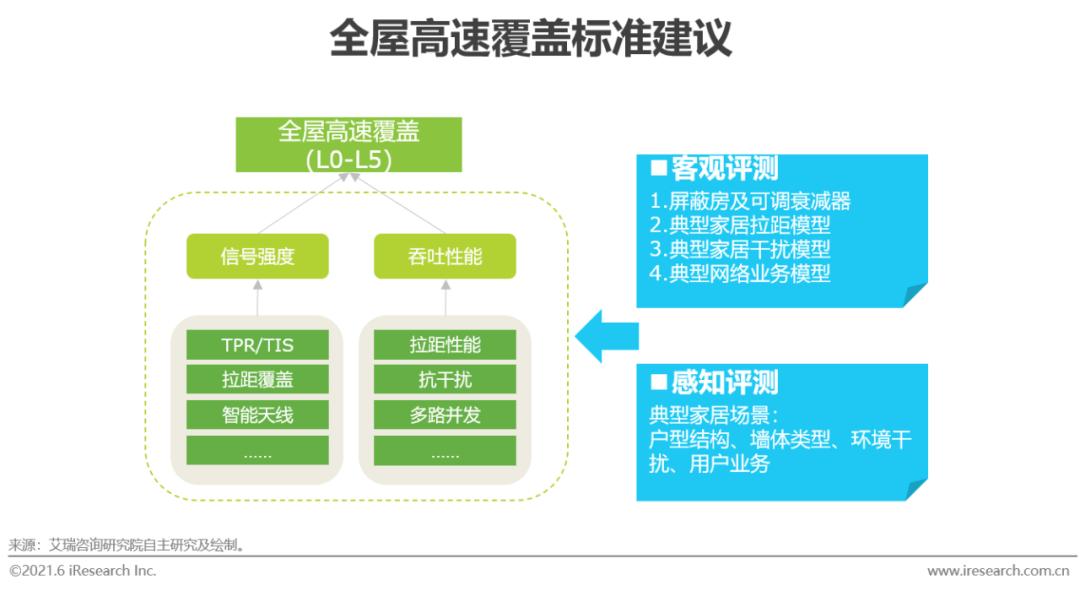 全屋高速覆盖标准建议

全屋高速覆盖
(L0-L5)

信号强度

吞吐性能

TPR/TIS
拉距覆盖
智能天线
……

拉距性能
抗干扰
多路并发
……

■客观评测
1.屏蔽房及可调衰减器
2.典型家居拉距模型
3.典型家居干扰模型
4.典型网络业务模型

■感知评测
典型家居场景：
户型结构、墙体类型、环境干扰、用户业务

来源：艾瑞咨询研究院自主研究及绘制。
©2021.6 iResearch Inc.
www.iresearch.com.cn